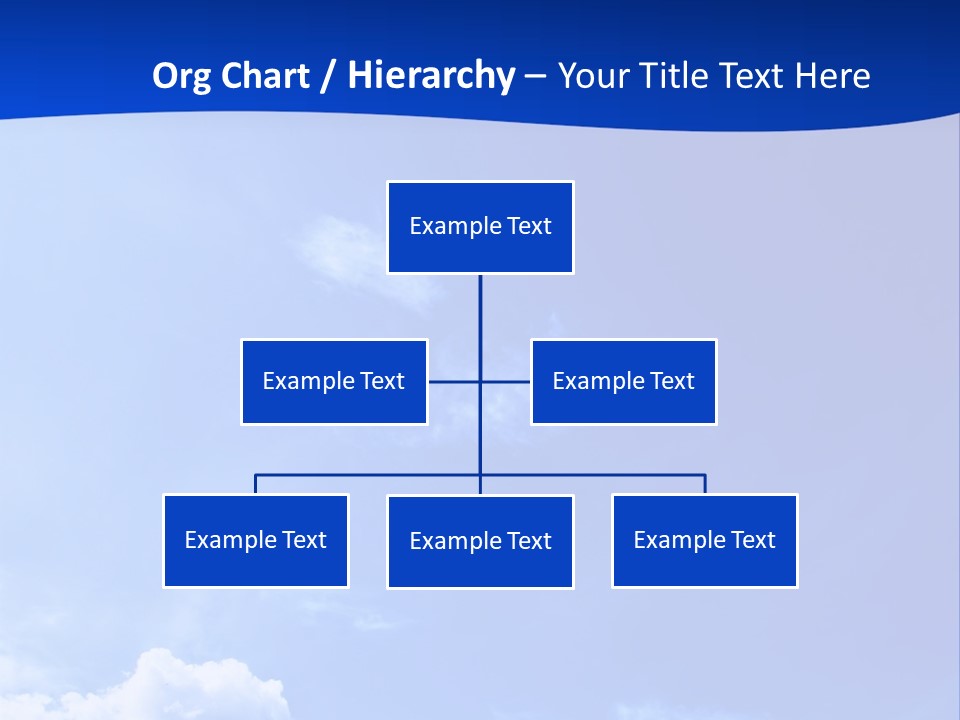 Org Chart / Hierarchy – Your Title Text Here

Example Text

Example Text

Example Text

Example Text

Example Text

Example Text